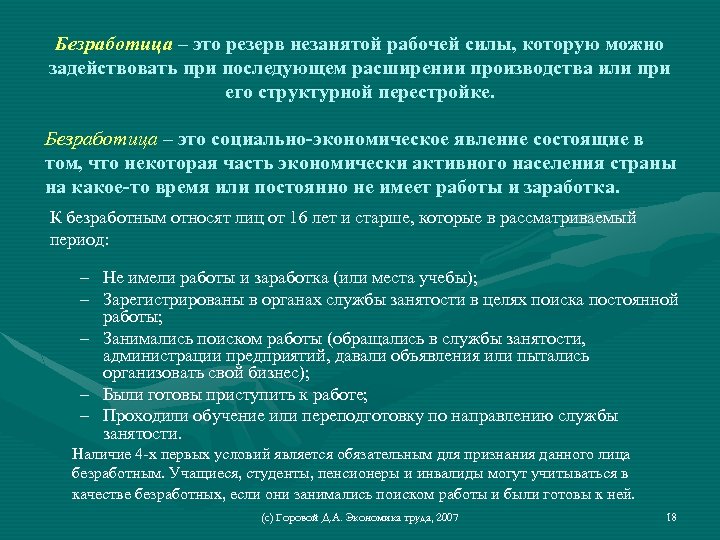 Безработица – это резерв незанятой рабочей силы, которую можно задействовать при последующем расширении производства или при его структурной перестройке.

Безработица – это социально-экономическое явление состоящие в том, что некоторая часть экономически активного населения страны на какое-то время или постоянно не имеет работы и заработка.

К безработным относят лиц от 16 лет и старше, которые в рассматриваемый период:

– Не имели работы и заработка (или места учебы);
– Зарегистрированы в органах службы занятости в целях поиска постоянной работы;
– Занимались поиском работы (обращались в службы занятости, администрации предприятий, давали объявления или пытались организовать свой бизнес);
– Были готовы приступить к работе;
– Проходили обучение или переподготовку по направлению службы занятости.

Наличие 4-х первых условий является обязательным для признания данного лица безработным. Учащиеся, студенты, пенсионеры и инвалиды могут учитываться в качестве безработных, если они занимались поиском работы и были готовы к ней.

(с) Горовой Д.А. Экономика труда, 2007

18